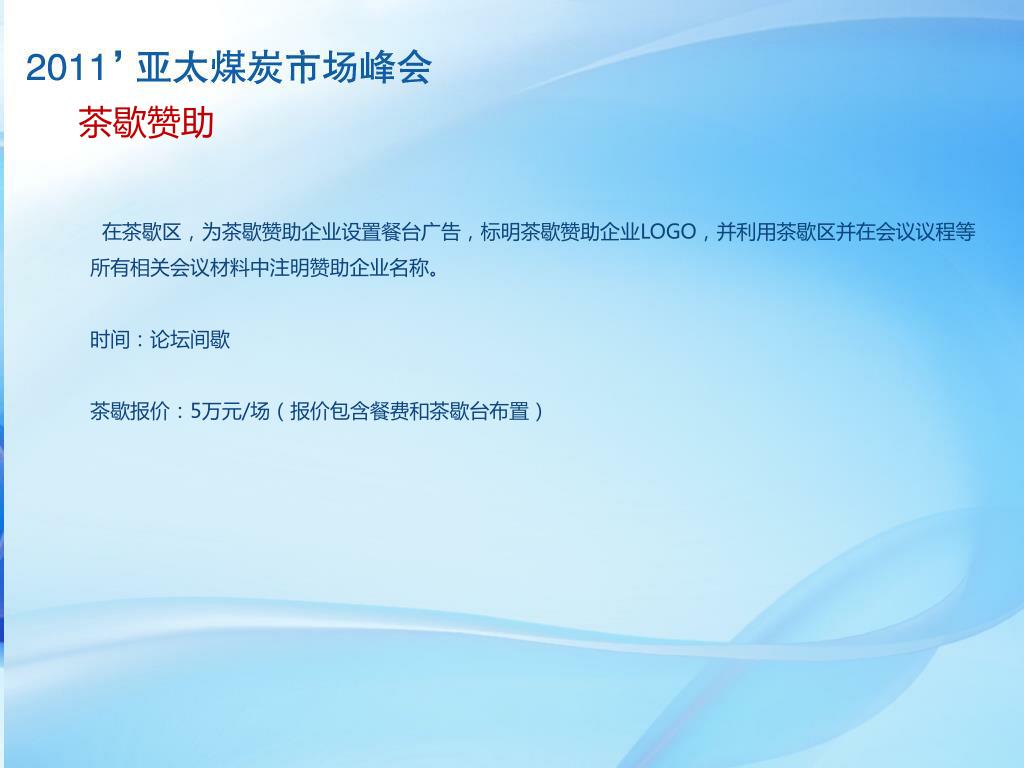 2011’亚太煤炭市场峰会

茶歇赞助

在茶歇区，为茶歇赞助企业设置餐台广告，标明茶歇赞助企业LOGO，并利用茶歇区并在会议议程等所有相关会议材料中注明赞助企业名称。

时间：论坛间歇

茶歇报价：5万元/场（报价包含餐费和茶歇台布置）